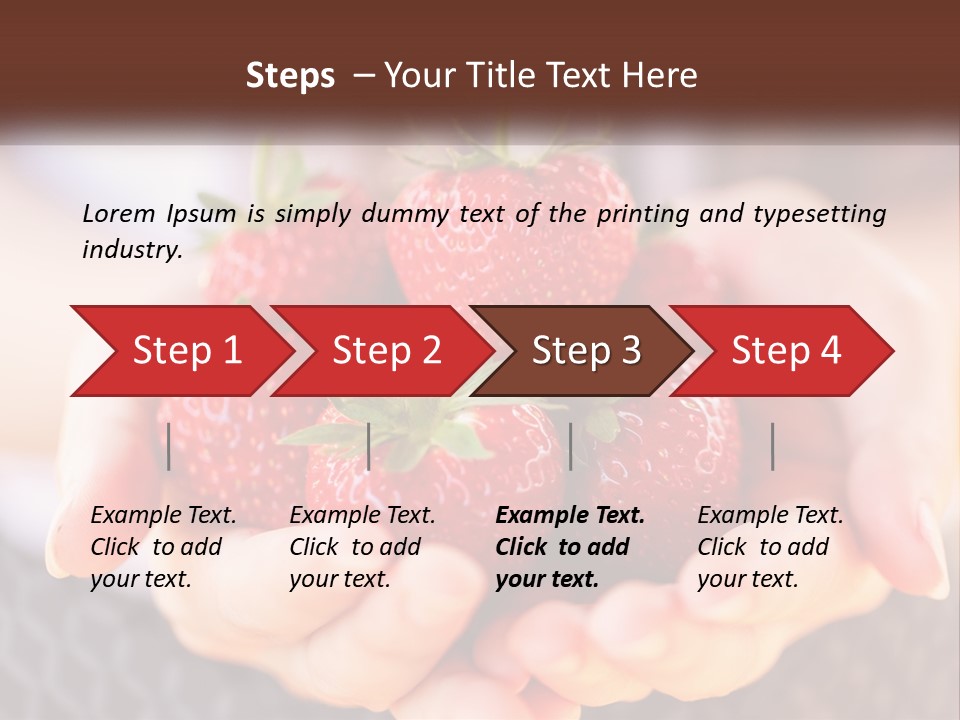 Steps – Your Title Text Here

Lorem Ipsum is simply dummy text of the printing and typesetting industry.

Step 1

Step 2

Step 3

Step 4

Example Text. Click to add your text.

Example Text. Click to add your text.

Example Text. Click to add your text.

Example Text. Click to add your text.